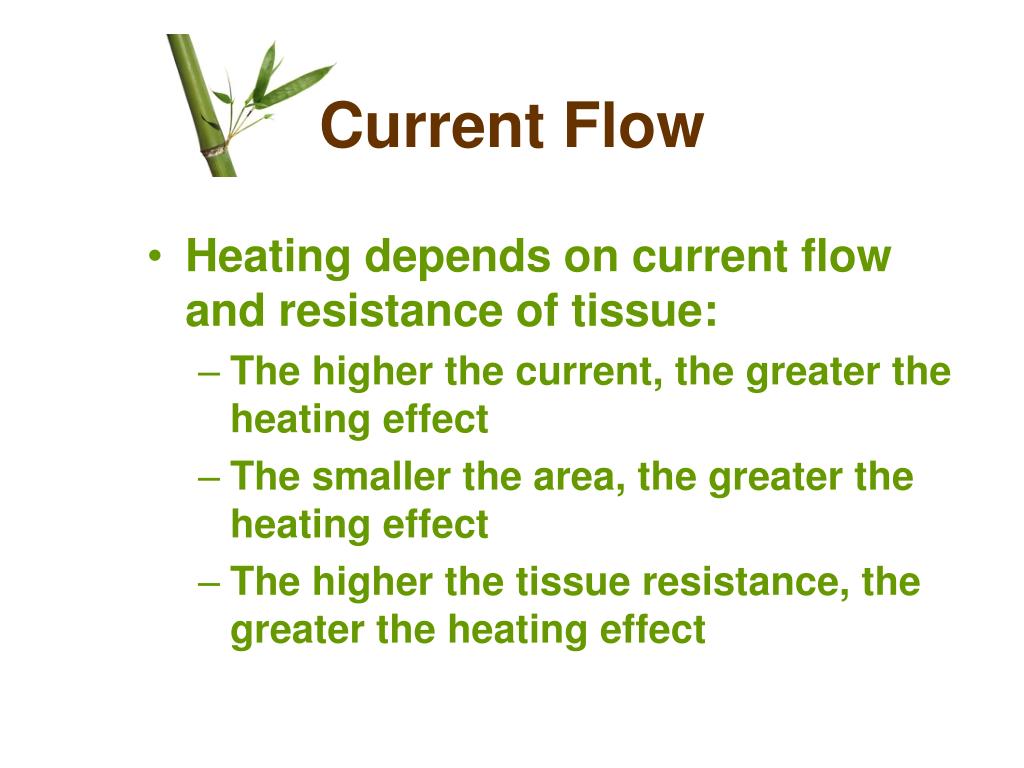 Current Flow

• Heating depends on current flow and resistance of tissue:
– The higher the current, the greater the heating effect
– The smaller the area, the greater the heating effect
– The higher the tissue resistance, the greater the heating effect